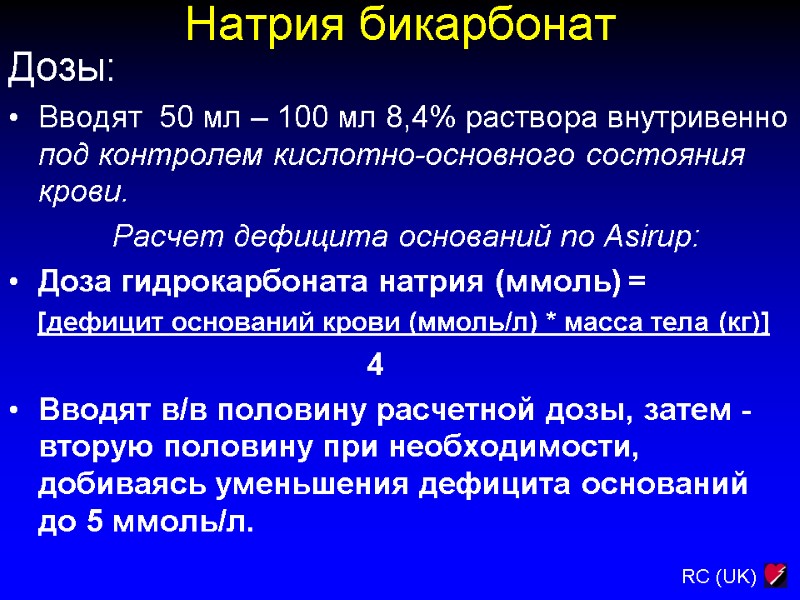 Натрия бикарбонат

Дозы:

• Вводят 50 мл – 100 мл 8,4% раствора внутривенно под контролем кислотно-основного состояния крови.

Расчет дефицита оснований по Asirup:

• Доза гидрокарбоната натрия (ммоль) = [дефицит оснований крови (ммоль/л) * масса тела (кг)]

4

• Вводят в/в половину расчетной дозы, затем - вторую половину при необходимости, добиваясь уменьшения дефицита оснований до 5 ммоль/л.

RC (UK)